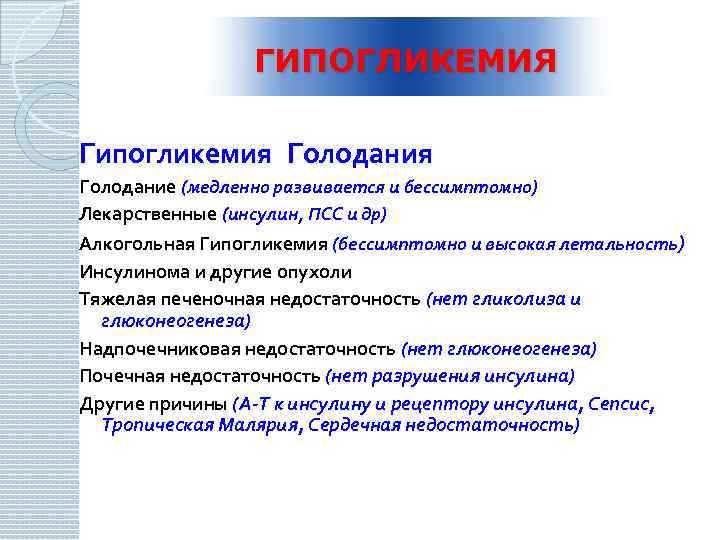 ГИПОГЛИКЕМИЯ

Гипогликемия Голодания

Голодание (медленно развивается и бессимптомно)

Лекарственные (инсулин, ПСС и др)

Алкогольная Гипогликемия (бессимптомно и высокая летальность)

Инсулинома и другие опухоли

Тяжелая печеночная недостаточность (нет гликолиза и глюконеогенеза)

Надпочечниковая недостаточность (нет глюконеогенеза)

Почечная недостаточность (нет разрушения инсулина)

Другие причины (А-Т к инсулину и рецептору инсулина, Сепсис, Тропическая Малярия, Сердечная недостаточность)